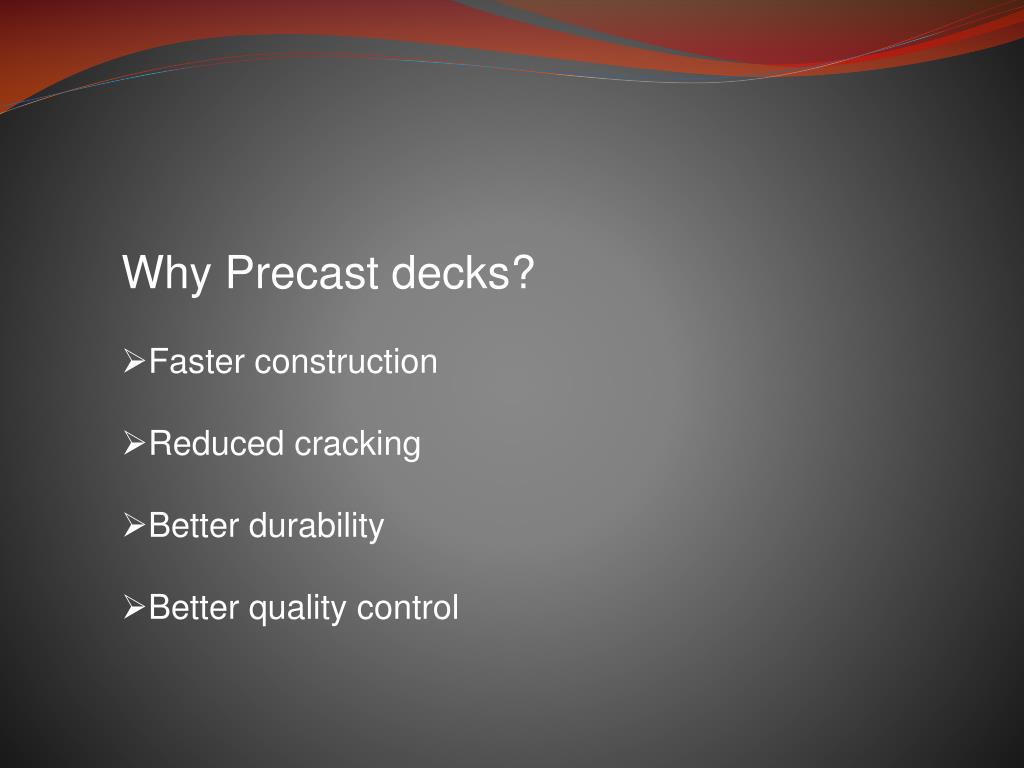 Why Precast decks?

➢Faster construction

➢Reduced cracking

➢Better durability

➢Better quality control